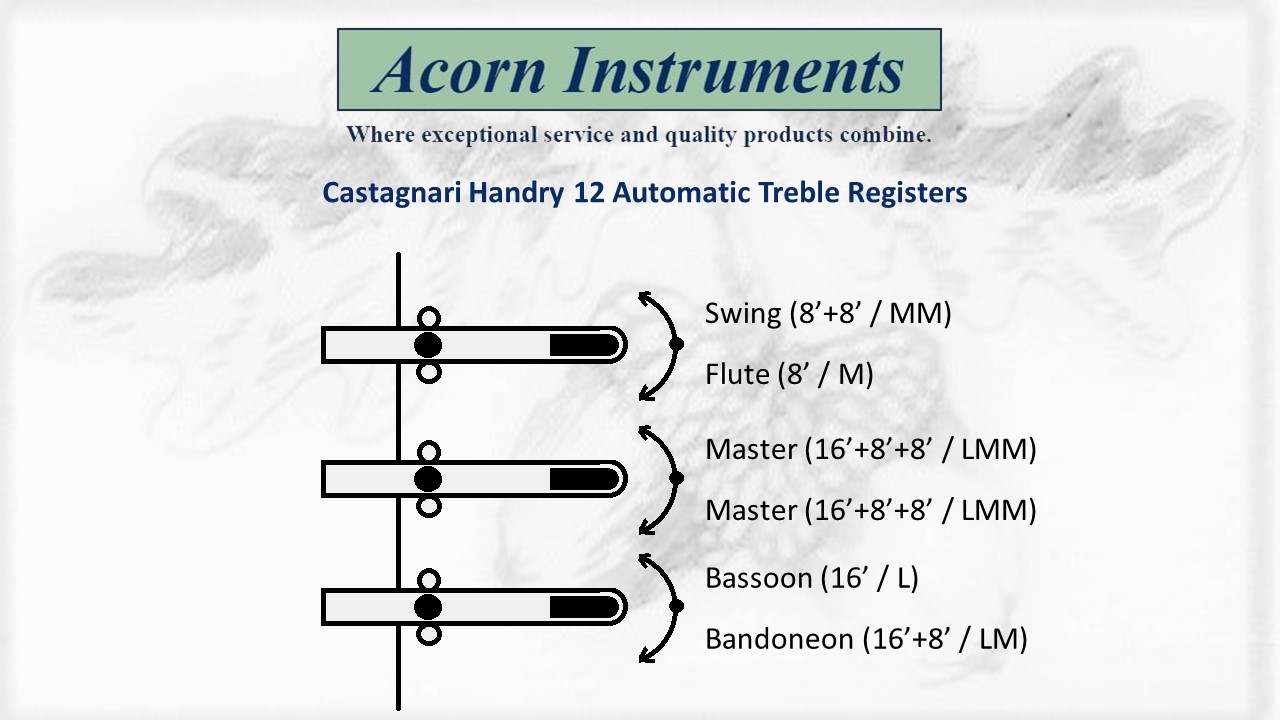 Acorn Instruments

Where exceptional service and quality products combine.

Castagnari Handry 12 Automatic Treble Registers

Swing (8’+8’ / MM)

Flute (8’ / M)

Master (16’+8’+8’ / LMM)

Master (16’+8’+8’ / LMM)

Bassoon (16’ / L)

Bandoneon (16’+8’ / LM)